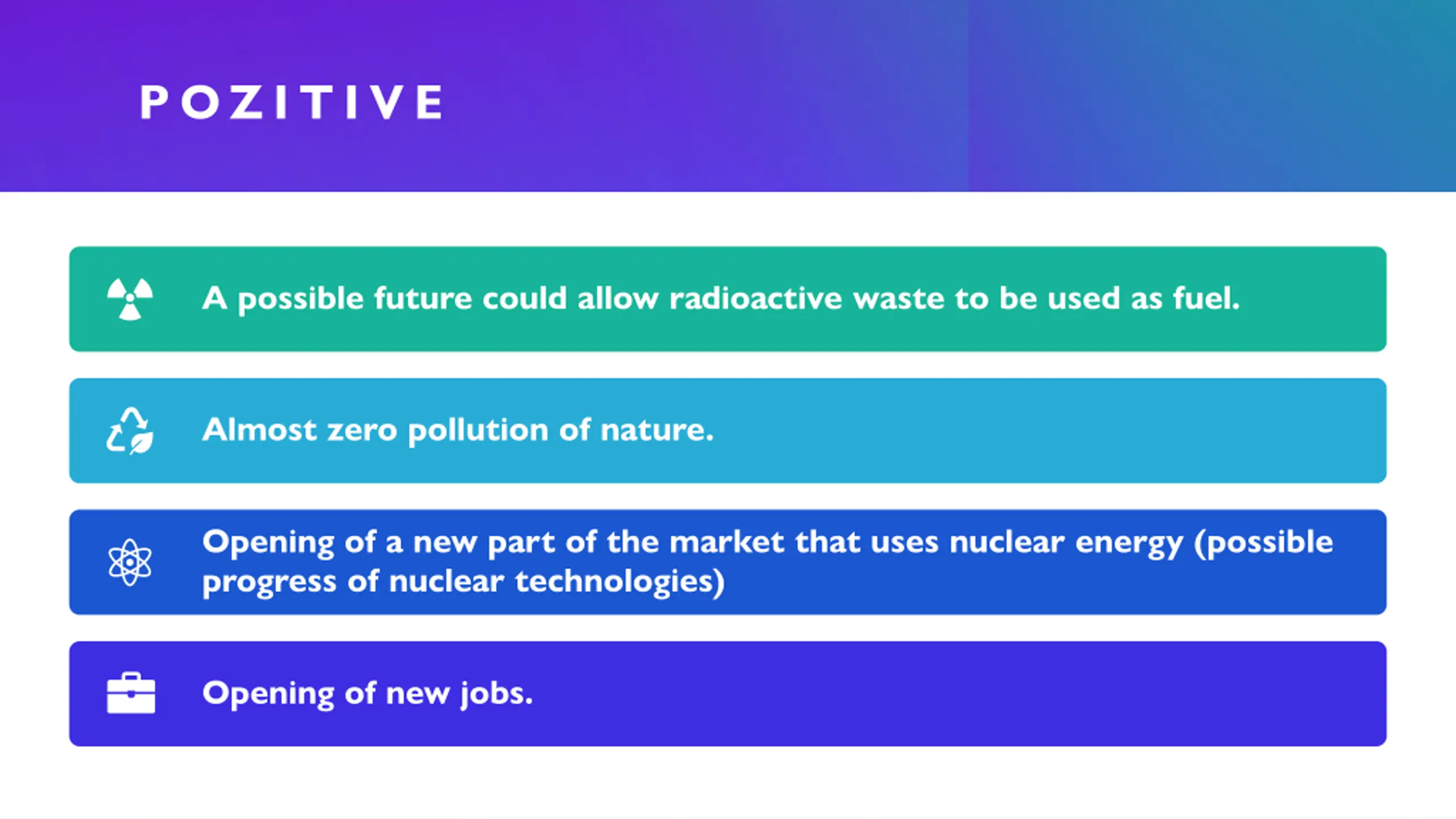 POZITIVE

A possible future could allow radioactive waste to be used as fuel.

Almost zero pollution of nature.

Opening of a new part of the market that uses nuclear energy (possible progress of nuclear technologies)

Opening of new jobs.